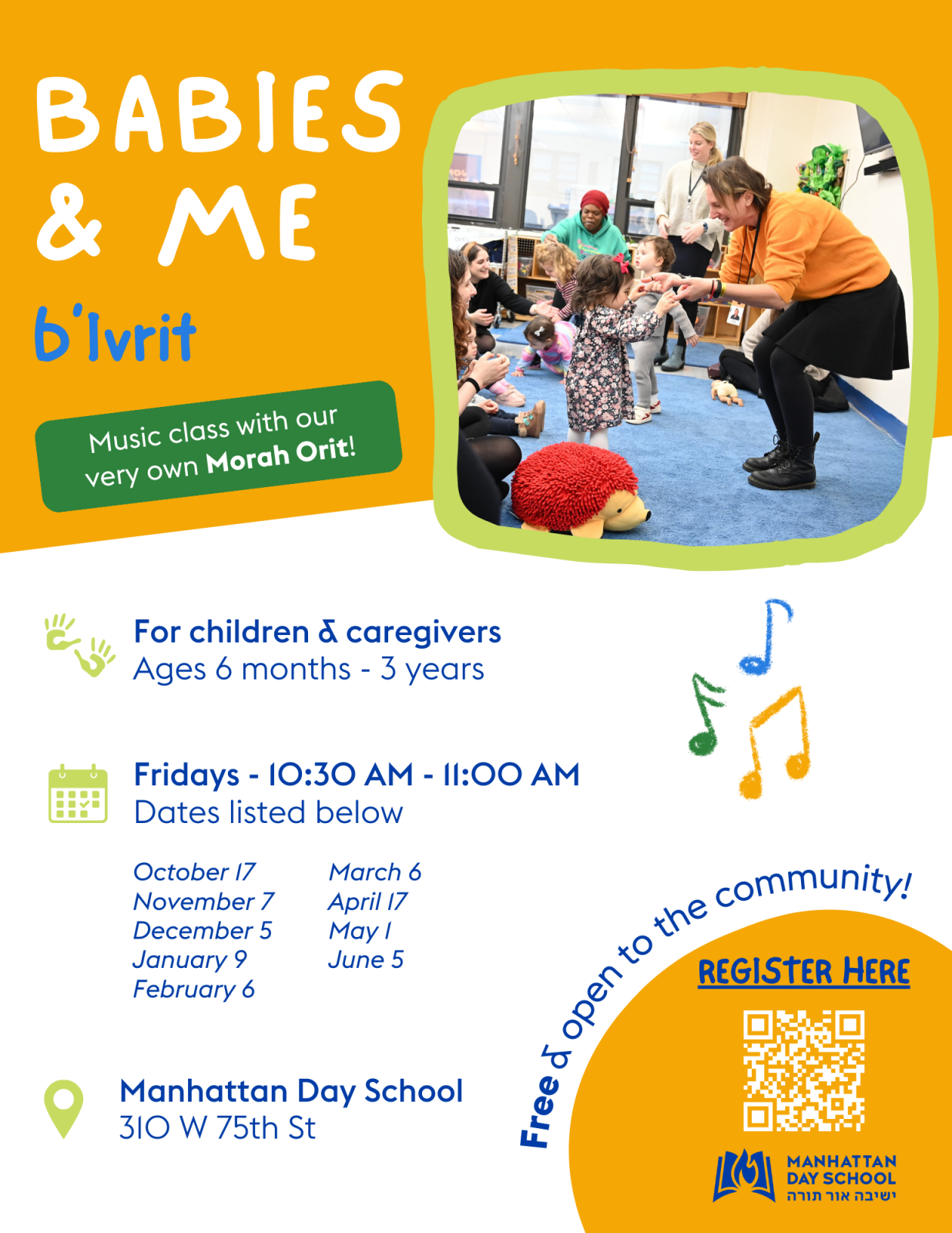 BABIES & ME

b'Ivrit

Music class with our very own Morah Orit!

For children & caregivers
Ages 6 months - 3 years

Fridays - 10:30 AM - 11:00 AM
Dates listed below

October 17
November 7
December 5
January 9
February 6

March 6
April 17
May 1
June 5

Manhattan Day School
310 W 75th St

Free & open to the community!

REGISTER HERE

MANHATTAN DAY SCHOOL
ישיבה אור תורה